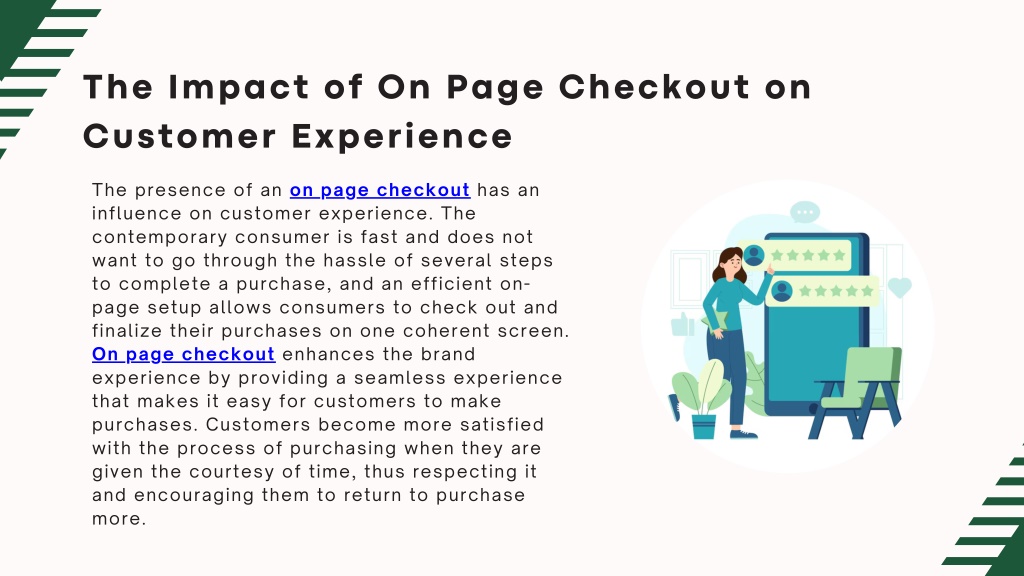 The Impact of On Page Checkout on Customer Experience

The presence of an on page checkout has an influence on customer experience. The contemporary consumer is fast and does not want to go through the hassle of several steps to complete a purchase, and an efficient on-page setup allows consumers to check out and finalize their purchases on one coherent screen. On page checkout enhances the brand experience by providing a seamless experience that makes it easy for customers to make purchases. Customers become more satisfied with the process of purchasing when they are given the courtesy of time, thus respecting it and encouraging them to return to purchase more.